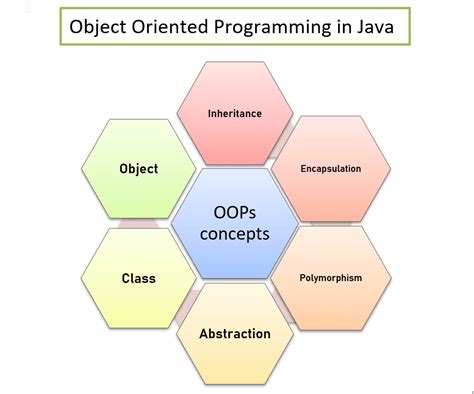 Object Oriented Programming in Java

Inheritance

Object

Encapsulation

OOPs concepts

Class

Polymorphism

Abstraction